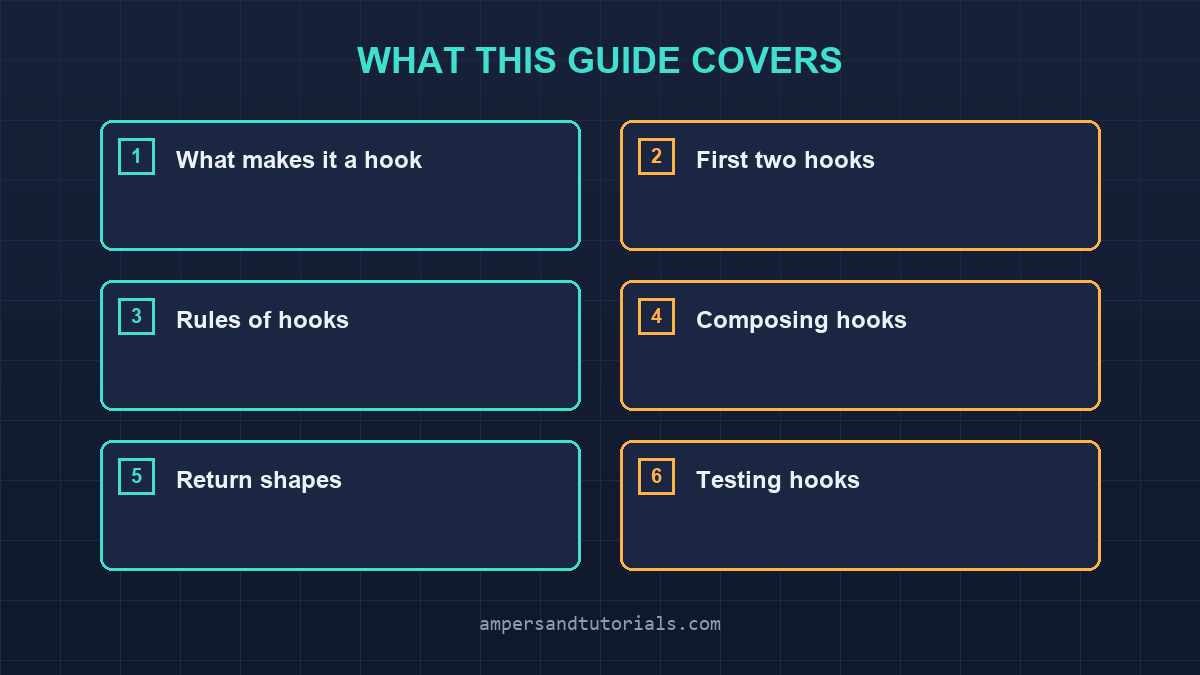 WHAT THIS GUIDE COVERS

1 What makes it a hook

2 First two hooks

3 Rules of hooks

4 Composing hooks

5 Return shapes

6 Testing hooks

ampersandtutorials.com